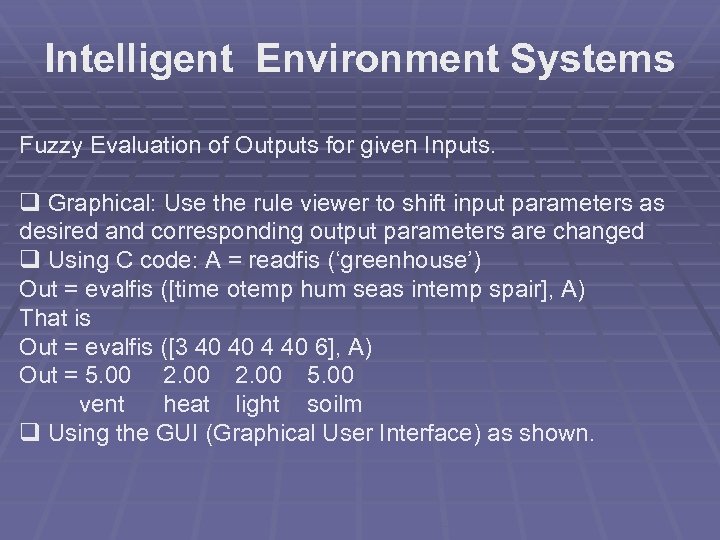 Intelligent Environment Systems

Fuzzy Evaluation of Outputs for given Inputs.

❑ Graphical: Use the rule viewer to shift input parameters as desired and corresponding output parameters are changed
❑ Using C code: A = readfis (‘greenhouse’)
Out = evalfis ([time otemp hum seas intemp spair], A)
That is
Out = evalfis ([3 40 40 4 40 6], A)
Out = 5.00 2.00 2.00 5.00
vent heat light soilm
❑ Using the GUI (Graphical User Interface) as shown.